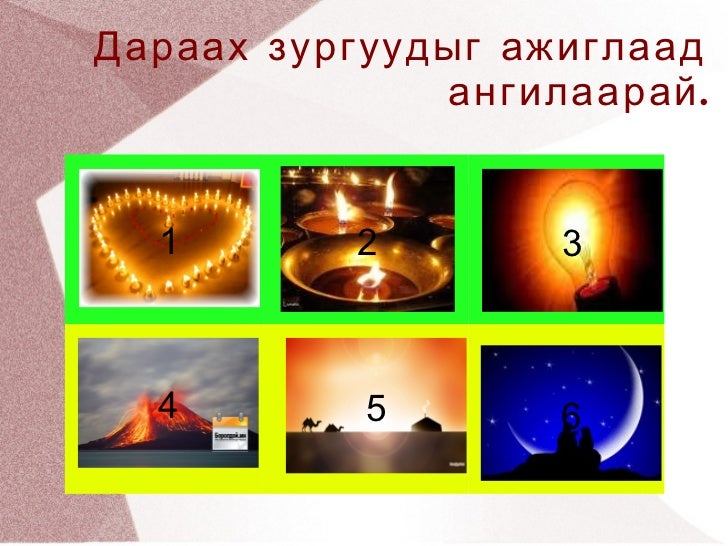 Дараах зургуудыг ажиглаад ангилаарай.

1

2

3

4

5

6